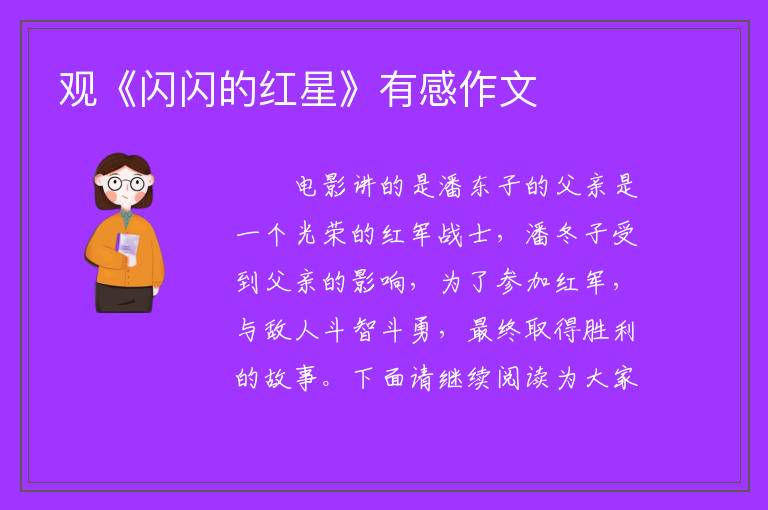 观《闪闪的红星》有感作文

电影讲的是潘东子的父亲是一个光荣的红军战士，潘冬子受到父亲的影响，为了参加红军，与敌人斗智斗勇，最终取得胜利的故事。下面请继续阅读为大家